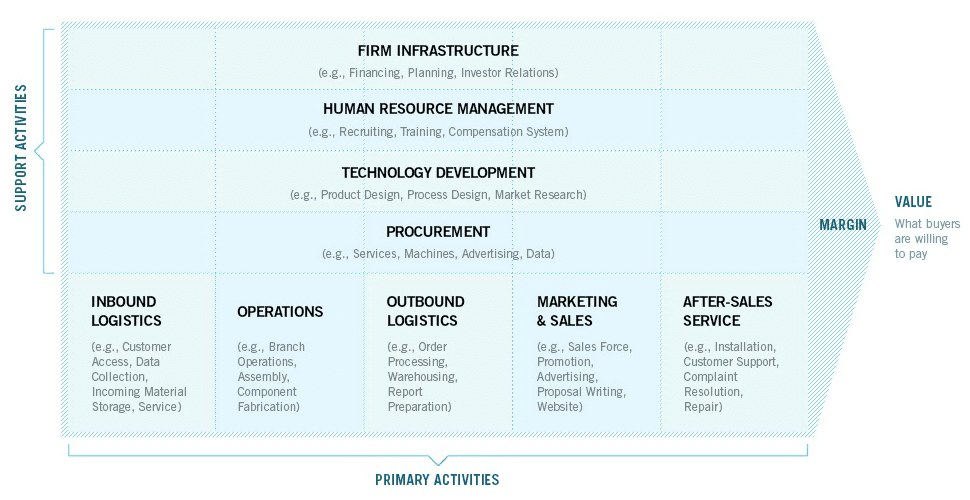 SUPPORT ACTIVITIES

FIRM INFRASTRUCTURE
(e.g., Financing, Planning, Investor Relations)

HUMAN RESOURCE MANAGEMENT
(e.g., Recruiting, Training, Compensation System)

TECHNOLOGY DEVELOPMENT
(e.g., Product Design, Process Design, Market Research)

PROCUREMENT
(e.g., Services, Machines, Advertising, Data)

INBOUND LOGISTICS
(e.g., Customer Access, Data Collection, Incoming Material Storage, Service)

OPERATIONS
(e.g., Branch Operations, Assembly, Component Fabrication)

OUTBOUND LOGISTICS
(e.g., Order Processing, Warehousing, Report Preparation)

MARKETING & SALES
(e.g., Sales Force, Promotion, Advertising, Proposal Writing, Website)

AFTER-SALES SERVICE
(e.g., Installation, Customer Support, Complaint Resolution, Repair)

MARGIN

VALUE
What buyers are willing to pay

PRIMARY ACTIVITIES